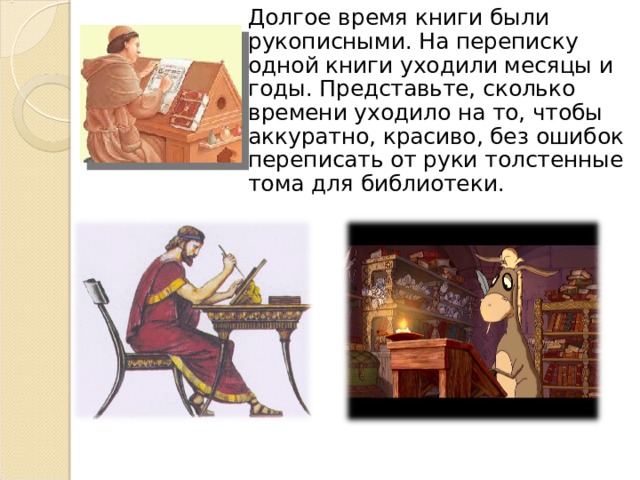 Долгое время книги были рукописными. На переписку одной книги уходили месяцы и годы. Представьте, сколько времени уходило на то, чтобы аккуратно, красиво, без ошибок переписать от руки толстенные тома для библиотеки.